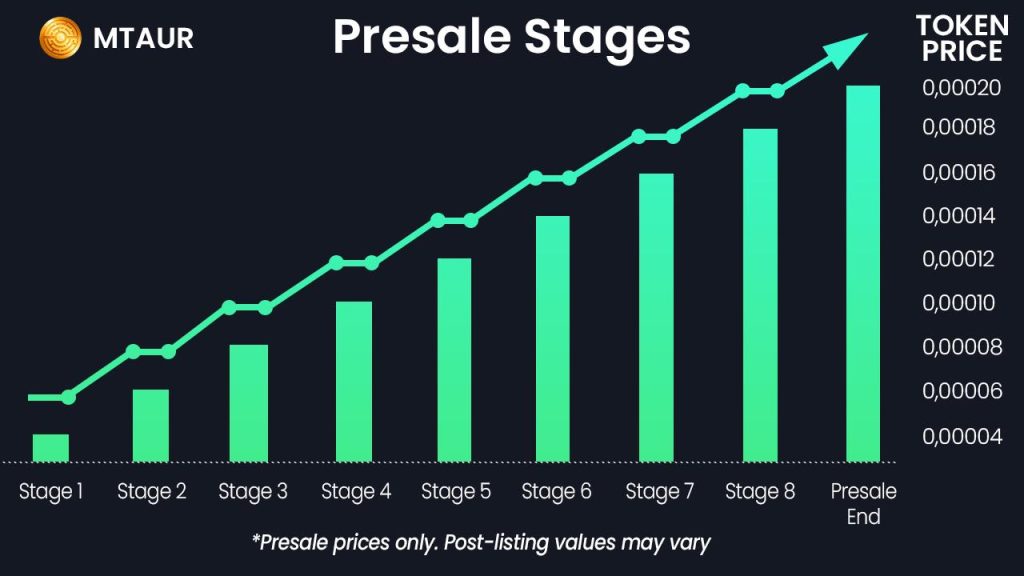 MTAUR

Presale Stages

TOKEN PRICE

0,00020
0,00018
0,00016
0,00014
0,00012
0,00010
0,00008
0,00006
0,00004

Stage 1
Stage 2
Stage 3
Stage 4
Stage 5
Stage 6
Stage 7
Stage 8
Presale End

*Presale prices only. Post-listing values may vary